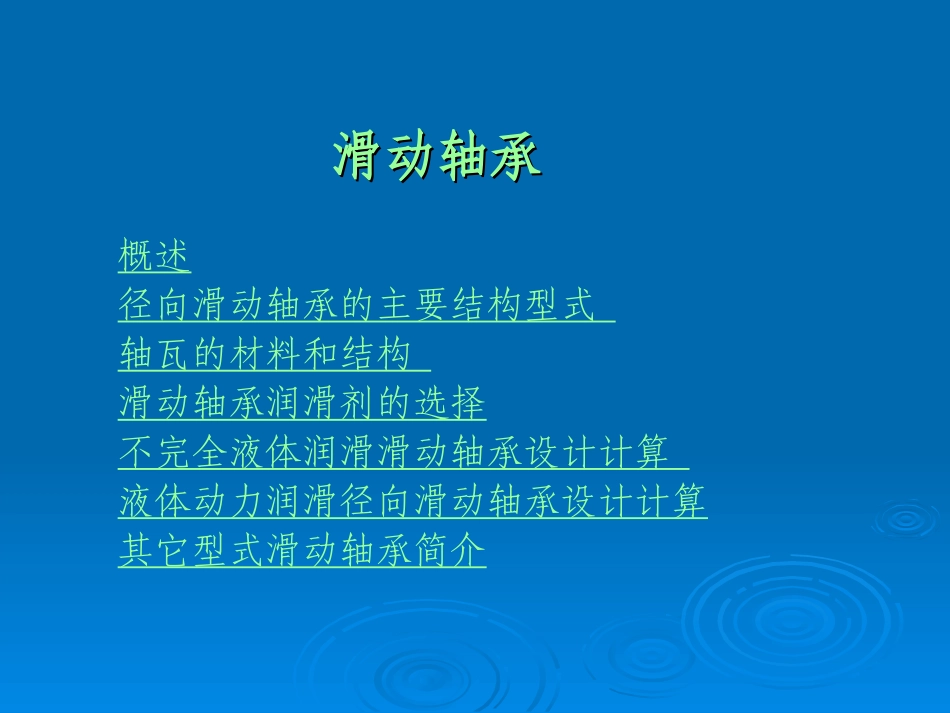 滑动轴承

概述
径向滑动轴承的主要结构型式
轴瓦的材料和结构
滑动轴承润滑剂的选择
不完全液体润滑滑动轴承设计计算
液体动力润滑径向滑动轴承设计计算
其它型式滑动轴承简介